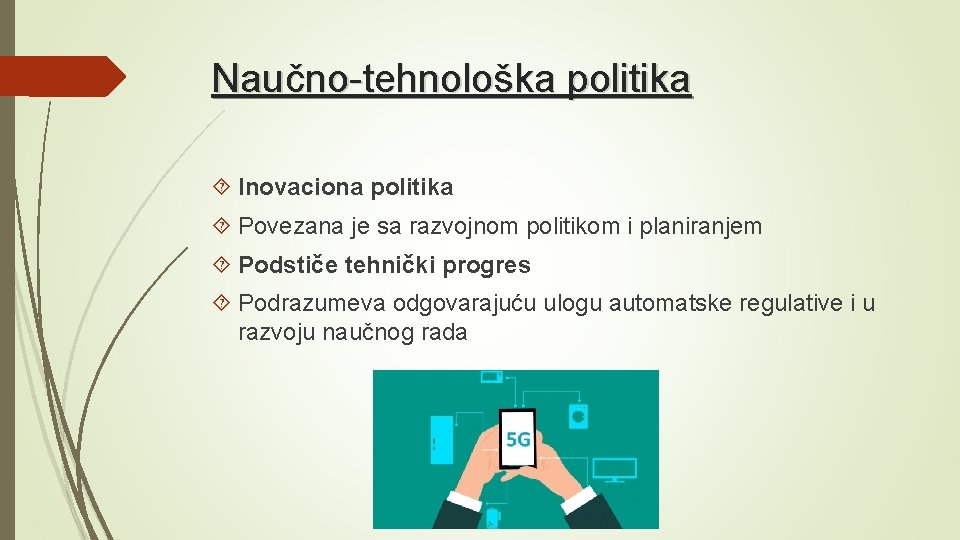 Naučno-tehnološka politika

Inovaciona politika

Povezana je sa razvojnom politikom i planiranjem

Podstiče tehnički progres

Podrazumeva odgovarajuću ulogu automatske regulative i u razvoju naučnog rada

5G